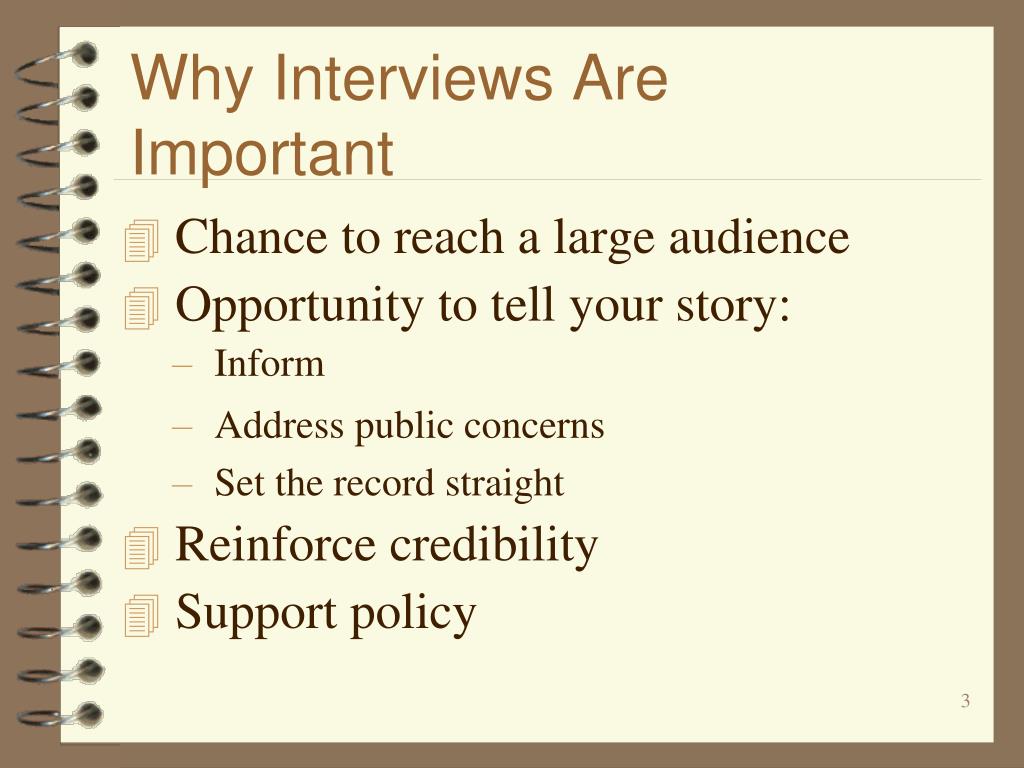 Why Interviews Are Important

Chance to reach a large audience

Opportunity to tell your story:

– Inform

– Address public concerns

– Set the record straight

Reinforce credibility

Support policy

3